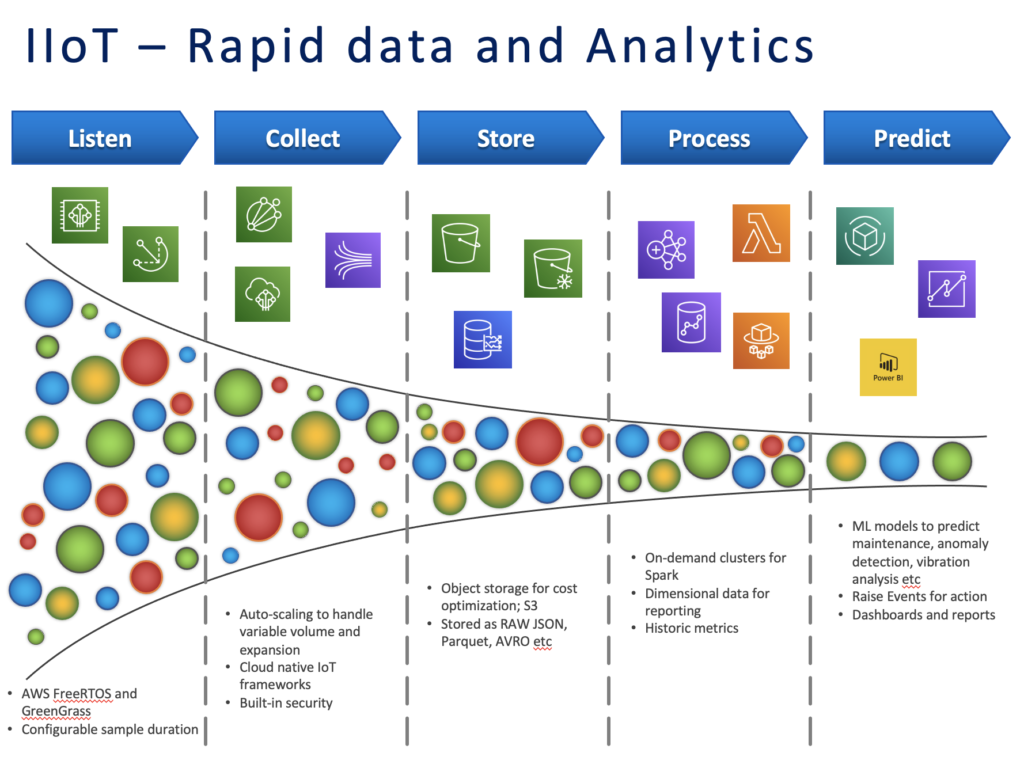 IIoT – Rapid data and Analytics

Listen

Collect

Store

Process

Predict

Power BI

• AWS FreeRTOS and GreenGrass
• Configurable sample duration

• Auto-scaling to handle variable volume and expansion
• Cloud native IoT frameworks
• Built-in security

• Object storage for cost optimization; S3
• Stored as RAW JSON, Parquet, AVRO etc

• On-demand clusters for Spark
• Dimensional data for reporting
• Historic metrics

• ML models to predict maintenance, anomaly detection, vibration analysis etc
• Raise Events for action
• Dashboards and reports